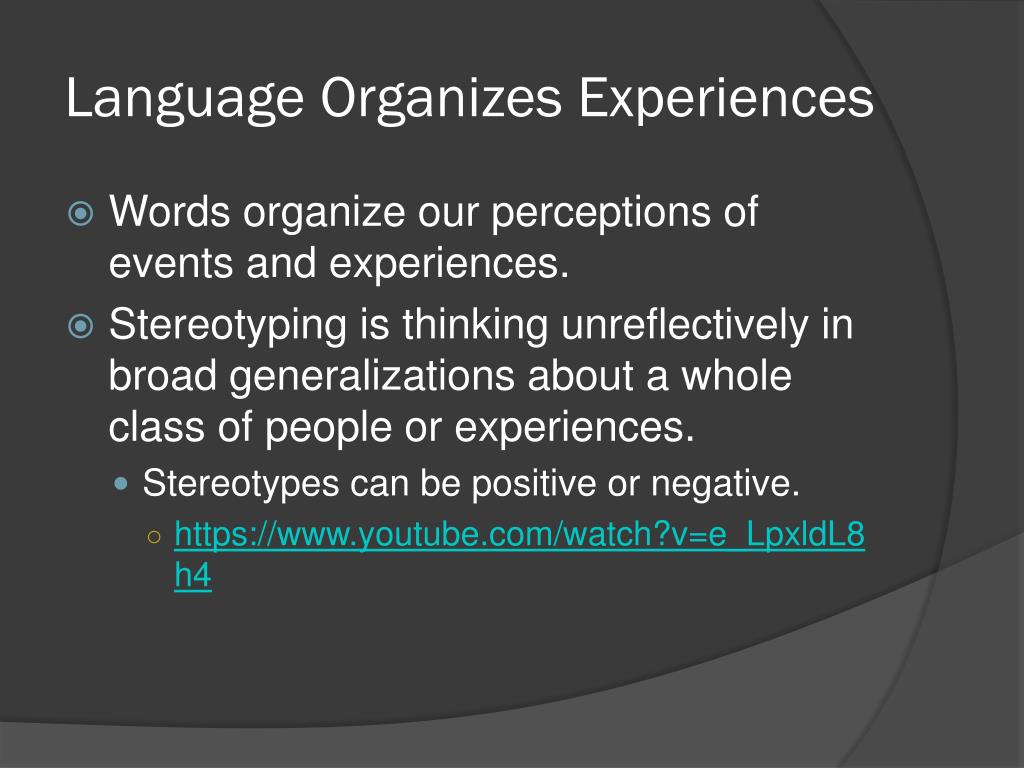 Language Organizes Experiences

Words organize our perceptions of events and experiences.

Stereotyping is thinking unreflectively in broad generalizations about a whole class of people or experiences.

Stereotypes can be positive or negative.

https://www.youtube.com/watch?v=e_LpxldL8h4